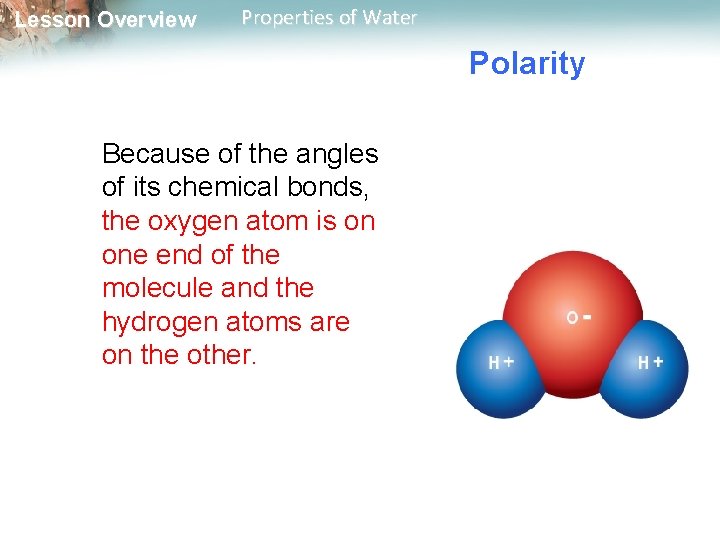 Lesson Overview Properties of Water

Polarity

Because of the angles of its chemical bonds, the oxygen atom is on one end of the molecule and the hydrogen atoms are on the other.

O -

H +

H +